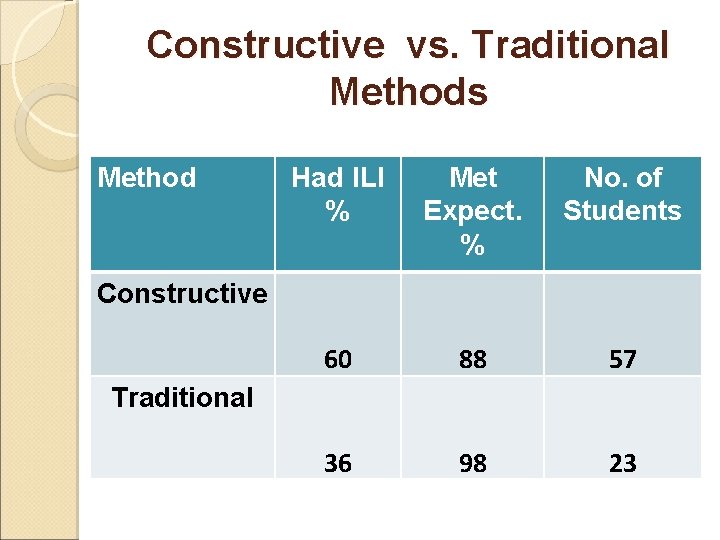 Constructive vs. Traditional Methods

| Method | Had ILI % | Met Expect. % | No. of Students |
|---|---|---|---|
| Constructive | 60 | 88 | 57 |
| Traditional | 36 | 98 | 23 |